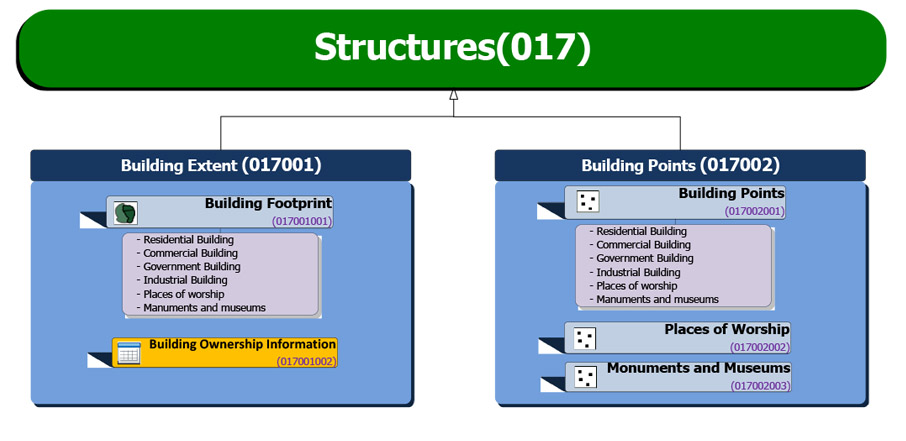 Structures(017)

Building Extent (017001)

Building Footprint
(017001001)

- Residential Building
- Commercial Building
- Government Building
- Industrial Building
- Places of worship
- Manuments and museums

Building Ownership Information
(017001002)

Building Points (017002)

Building Points
(017002001)

- Residential Building
- Commercial Building
- Government Building
- Industrial Building
- Places of worship
- Manuments and museums

Places of Worship
(017002002)

Monuments and Museums
(017002003)